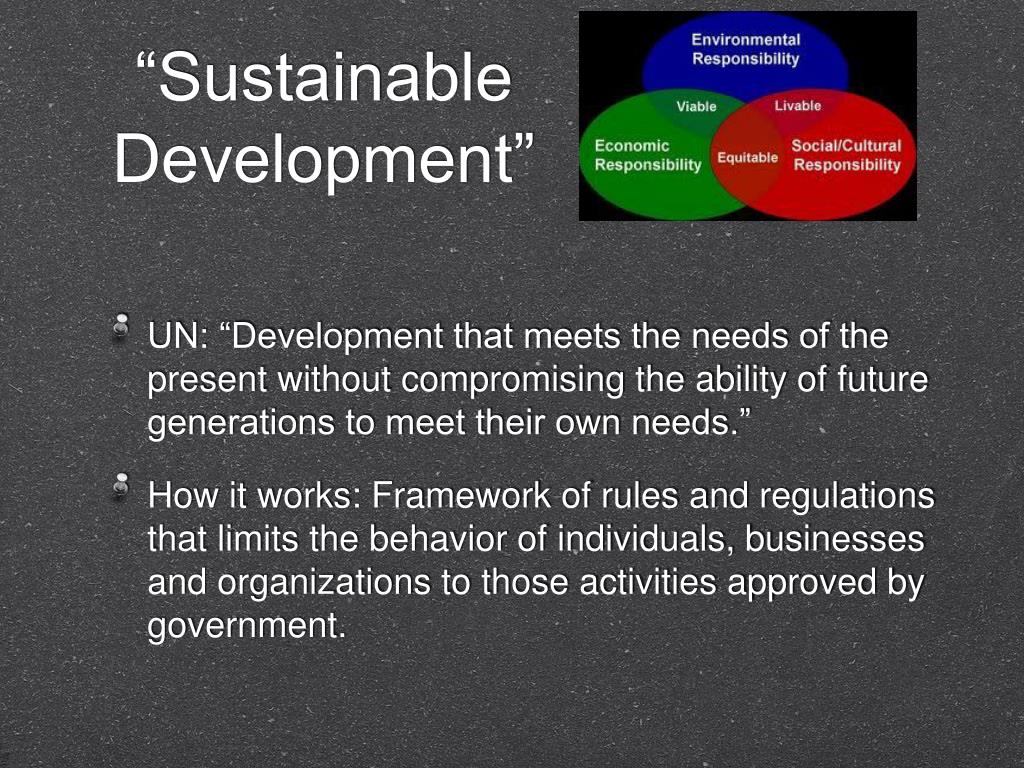 “Sustainable Development”

Environmental Responsibility
Viable
Livable
Economic Responsibility
Equitable
Social/Cultural Responsibility

UN: “Development that meets the needs of the present without compromising the ability of future generations to meet their own needs.”

How it works: Framework of rules and regulations that limits the behavior of individuals, businesses and organizations to those activities approved by government.